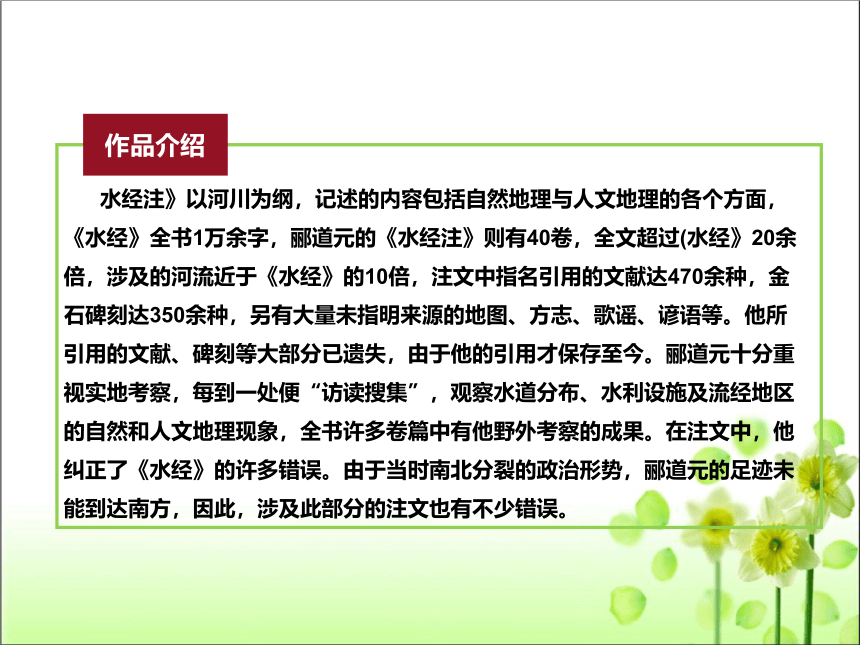 作品介绍

水经注》以河川为纲，记述的内容包括自然地理与人文地理的各个方面，《水经》全书1万余字，郦道元的《水经注》则有40卷，全文超过(水经》20余倍，涉及的河流近于《水经》的10倍，注文中指名引用的文献达470余种，金石碑刻达350余种，另有大量未指明来源的地图、方志、歌谣、谚语等。他所引用的文献、碑刻等大部分已遗失，由于他的引用才保存至今。郦道元十分重视实地考察，每到一处便“访读搜集”，观察水道分布、水利设施及流经地区的自然和人文地理现象，全书许多卷篇中有他野外考察的成果。在注文中，他纠正了《水经》的许多错误。由于当时南北分裂的政治形势，郦道元的足迹未能到达南方，因此，涉及此部分的注文也有不少错误。